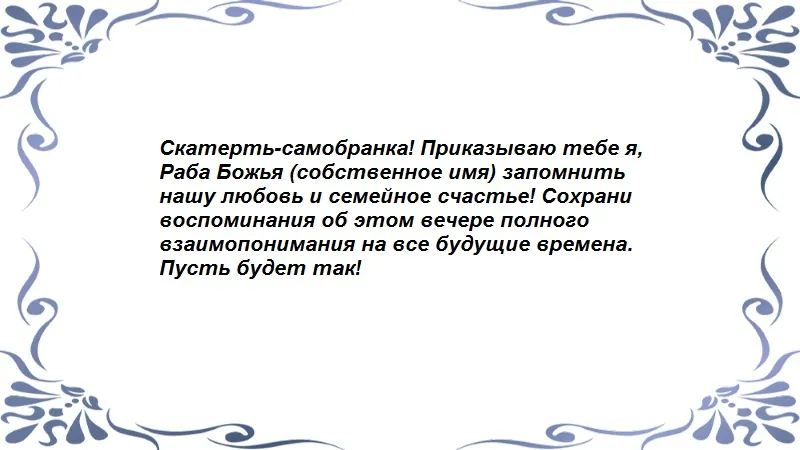 Скатерть-самобранка! Приказываю тебе я, Раба Божья (собственное имя) запомнить нашу любовь и семейное счастье! Сохрани воспоминания об этом вечере полного взаимопонимания на все будущие времена. Пусть будет так!